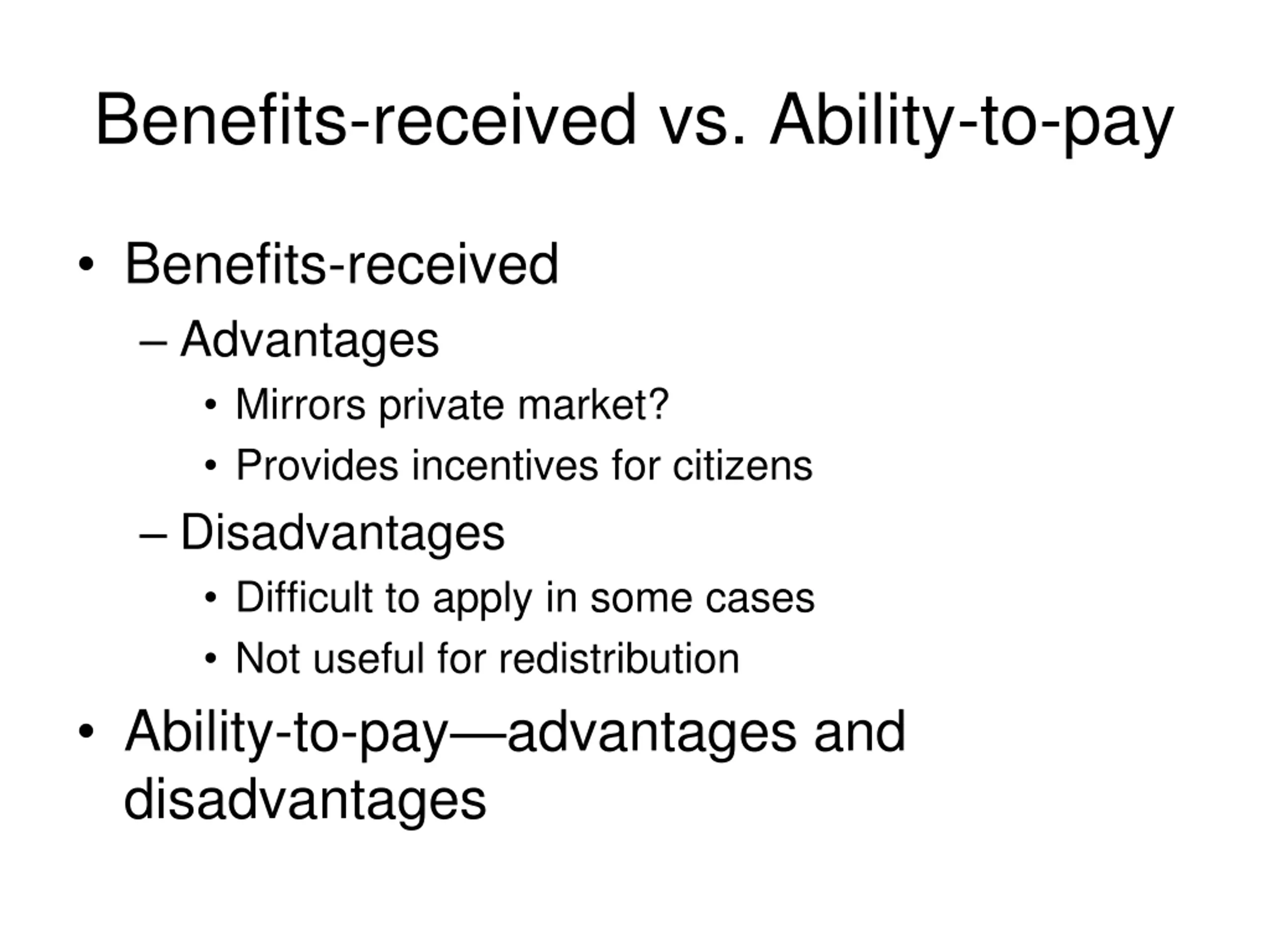 Benefits-received vs. Ability-to-pay

• Benefits-received
– Advantages
• Mirrors private market?
• Provides incentives for citizens
– Disadvantages
• Difficult to apply in some cases
• Not useful for redistribution
• Ability-to-pay—advantages and disadvantages